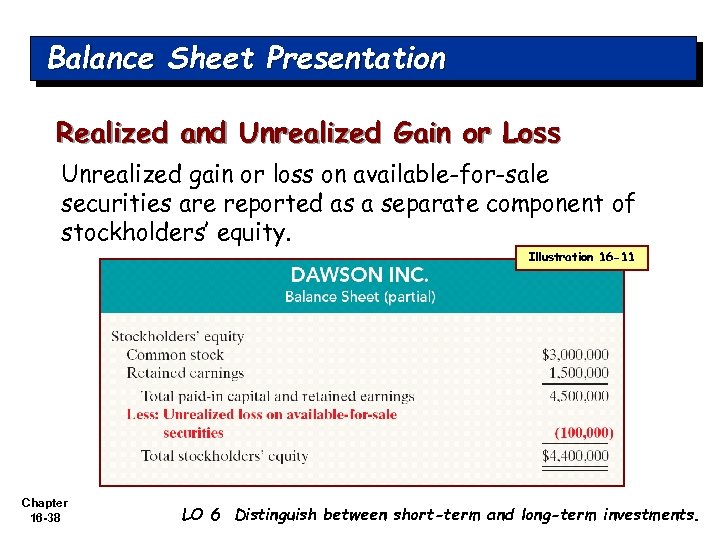 Balance Sheet Presentation

Realized and Unrealized Gain or Loss

Unrealized gain or loss on available-for-sale securities are reported as a separate component of stockholders' equity.

Illustration 16-11

DAWSON INC.
Balance Sheet (partial)

| | |
|---|---|
| Stockholders' equity | |
| Common stock | \$3,000,000 |
| Retained earnings | 1,500,000 |
| Total paid-in capital and retained earnings | 4,500,000 |
| Less: Unrealized loss on available-for-sale securities | (100,000) |
| Total stockholders' equity | \$4,400,000 |

Chapter 16-38

LO 6 Distinguish between short-term and long-term investments.